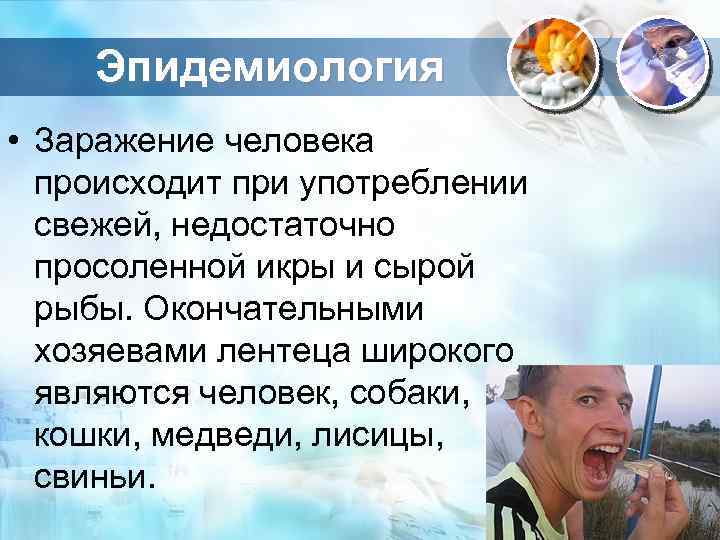 Эпидемиология

• Заражение человека происходит при употреблении свежей, недостаточно просоленной икры и сырой рыбы. Окончательными хозяевами лентеца широкого являются человек, собаки, кошки, медведи, лисицы, свиньи.